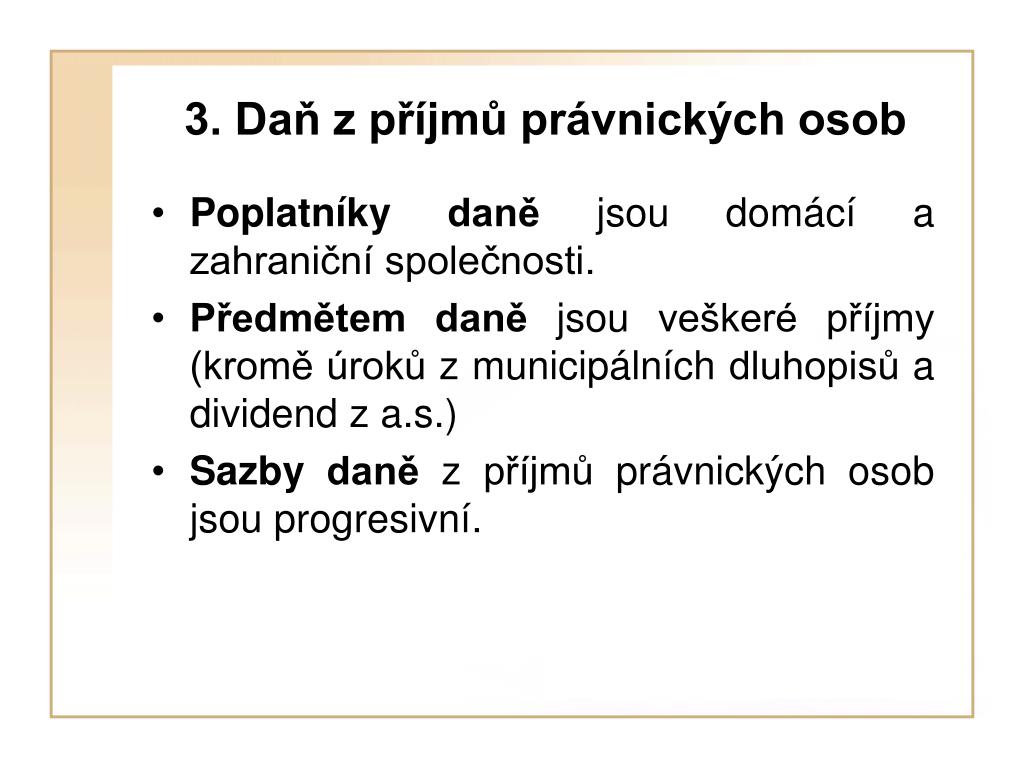 3. Daň z příjmů právnických osob

• Poplatníky daně jsou domácí a zahraniční společnosti.
• Předmětem daně jsou veškeré příjmy (kromě úroků z municipálních dluhopisů a dividend z a.s.)
• Sazby daně z příjmů právnických osob jsou progresivní.